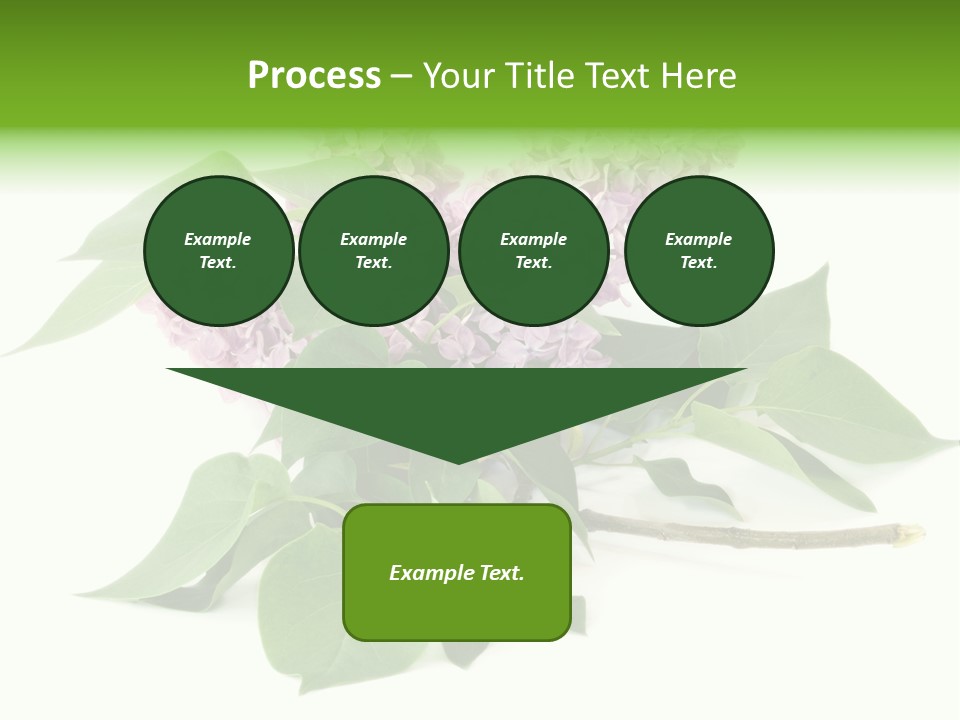 Process – Your Title Text Here

Example Text.

Example Text.

Example Text.

Example Text.

Example Text.